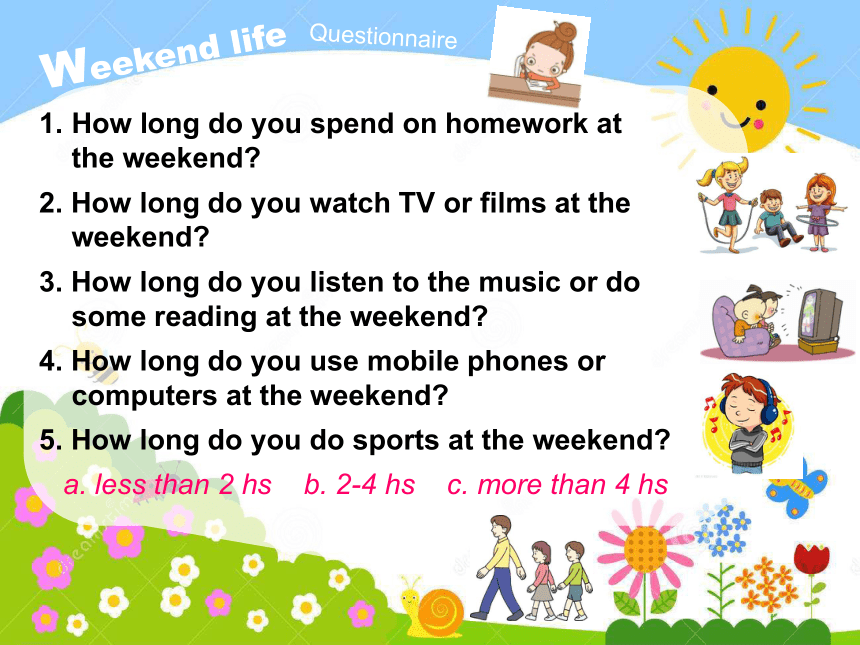 Weekend life Questionnaire

1. How long do you spend on homework at the weekend?

2. How long do you watch TV or films at the weekend?

3. How long do you listen to the music or do some reading at the weekend?

4. How long do you use mobile phones or computers at the weekend?

5. How long do you do sports at the weekend?

a. less than 2 hs b. 2-4 hs c. more than 4 hs